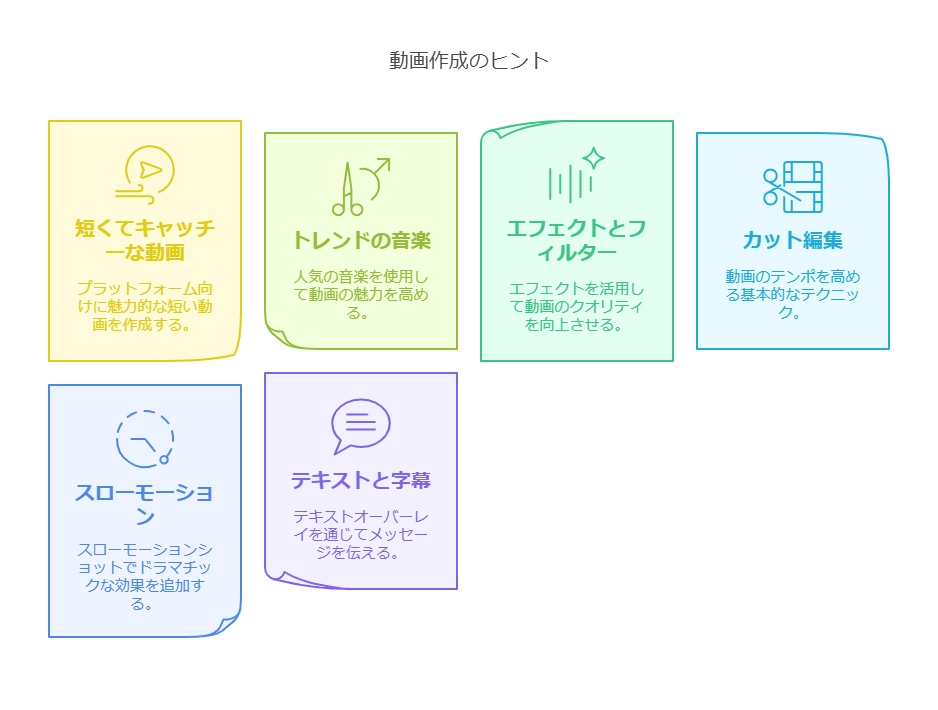 動画作成のヒント

短くてキャッチーな動画

プラットフォーム向けに魅力的な短い動画を作成する。

トレンドの音楽

人気の音楽を使用して動画の魅力を高める。

エフェクトとフィルター

エフェクトを活用して動画のクオリティを向上させる。

カット編集

動画のテンポを高める基本的なテクニック。

スローモーション

スローモーションショットでドラマチックな効果を追加する。

テキストと字幕

テキストオーバーレイを通じてメッセージを伝える。